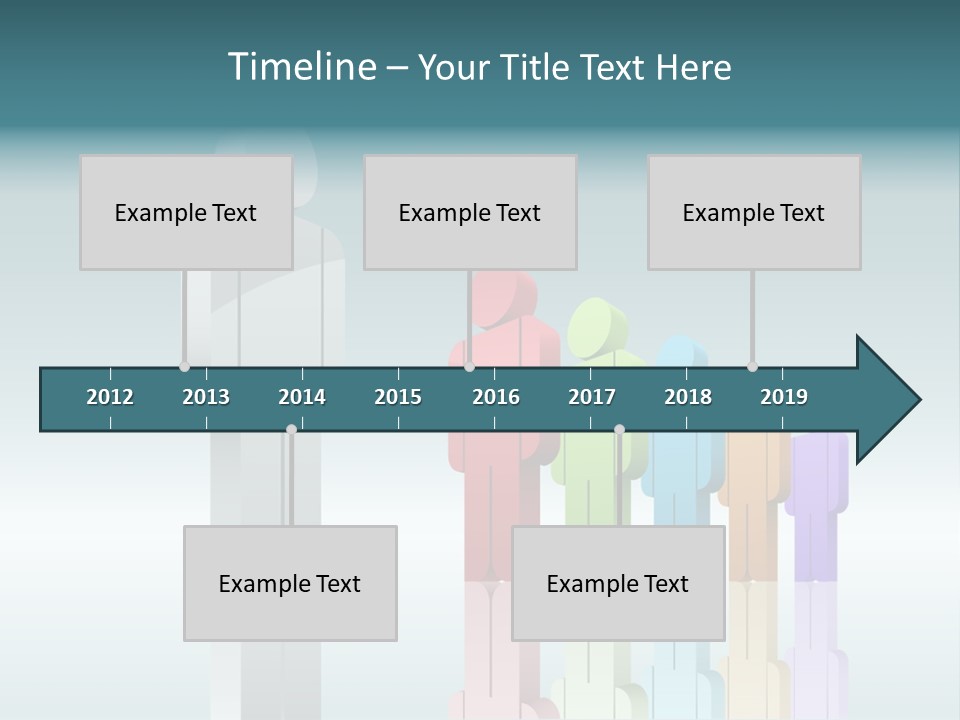 Timeline – Your Title Text Here

Example Text

Example Text

Example Text

2012 2013 2014 2015 2016 2017 2018 2019

Example Text

Example Text